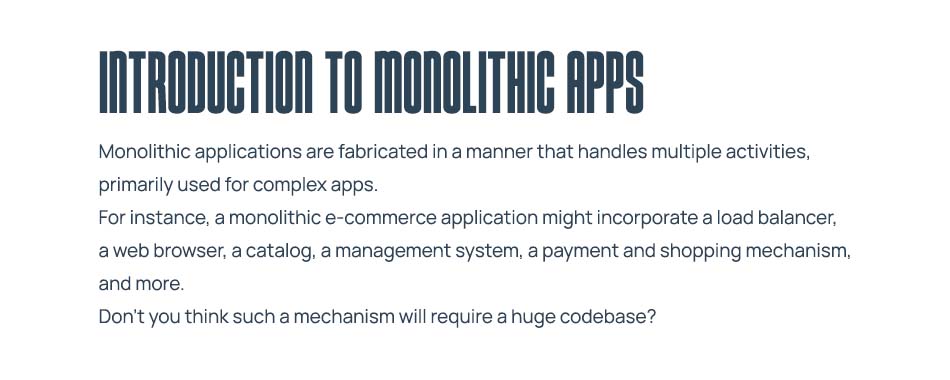 INTRODUCTION TO MONOLITHIC APPS

Monolithic applications are fabricated in a manner that handles multiple activities, primarily used for complex apps.
For instance, a monolithic e-commerce application might incorporate a load balancer, a web browser, a catalog, a management system, a payment and shopping mechanism, and more.
Don't you think such a mechanism will require a huge codebase?